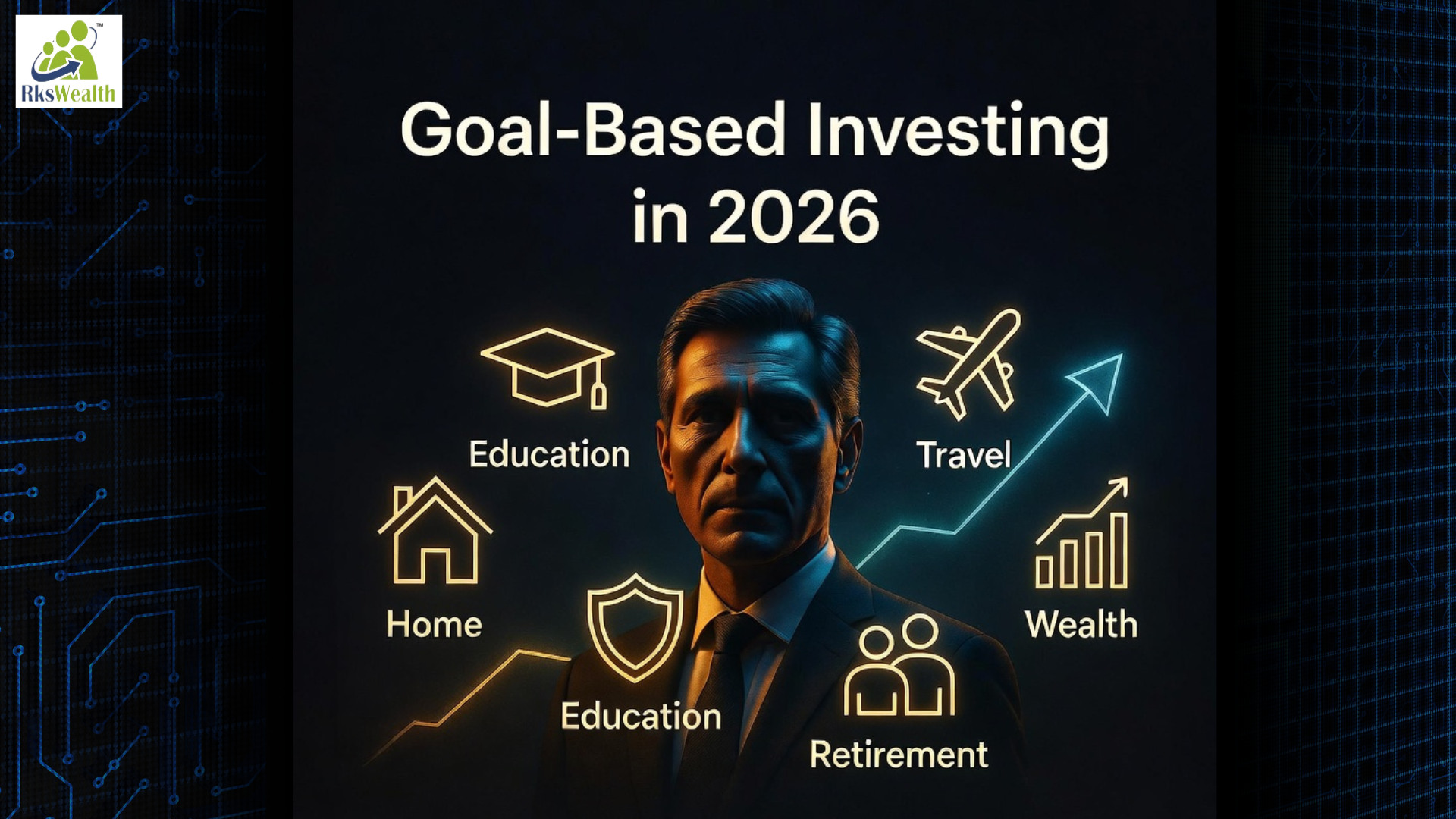 RksWealth™

Goal-Based Investing in 2026

Education

Travel

Home

Wealth

Education

Retirement